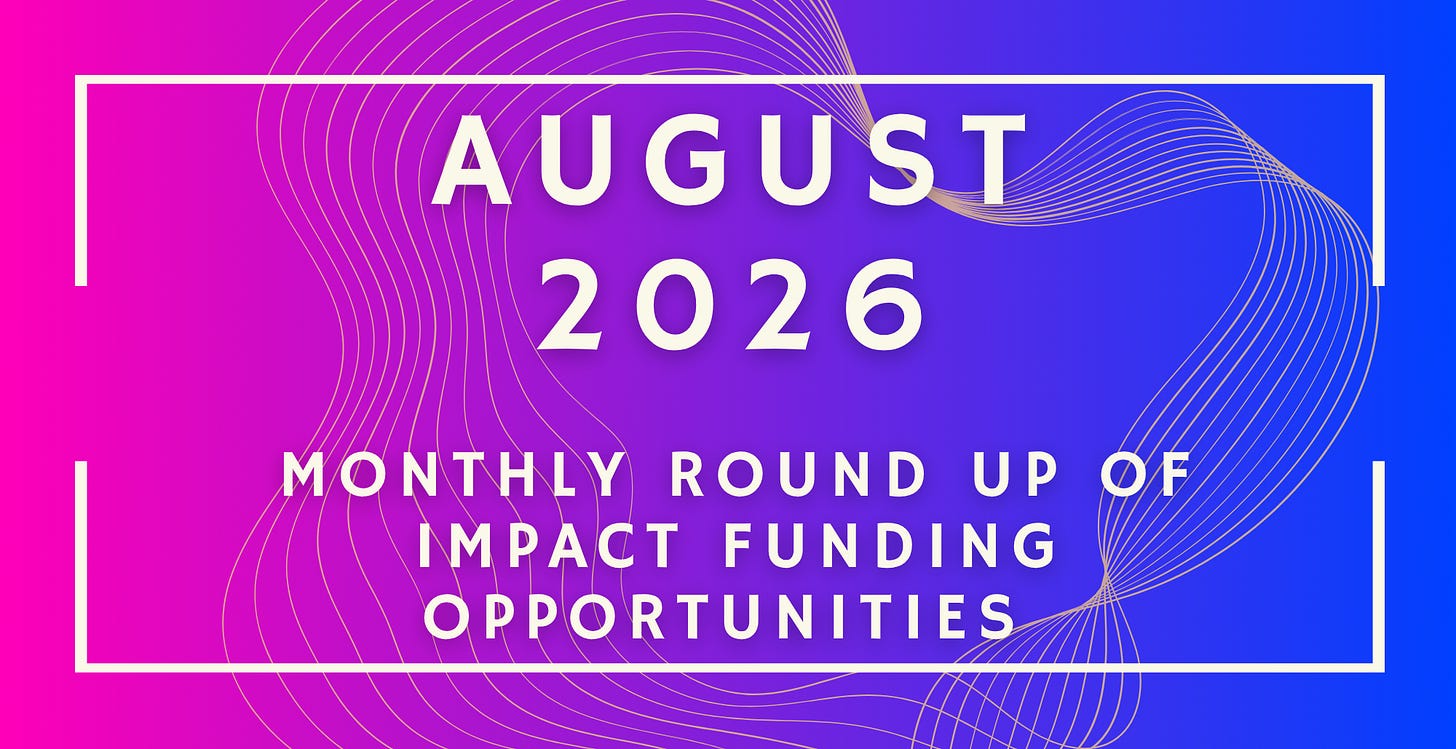 AUGUST 2026

MONTHLY ROUND UP OF IMPACT FUNDING OPPORTUNITIES